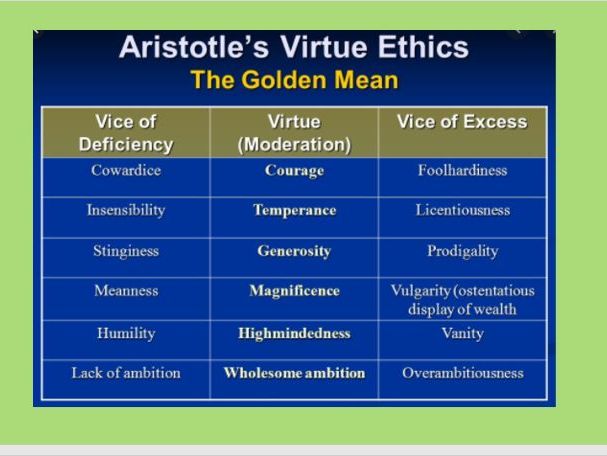 Aristotle's Virtue Ethics
The Golden Mean

| Vice of Deficiency | Virtue (Moderation) | Vice of Excess |
|---|---|---|
| Cowardice | Courage | Foolhardiness |
| Insensibility | Temperance | Licentiousness |
| Stinginess | Generosity | Prodigality |
| Meanness | Magnificence | Vulgarity (ostentatious display of wealth |
| Humility | Highmindedness | Vanity |
| Lack of ambition | Wholesome ambition | Overambitiousness |